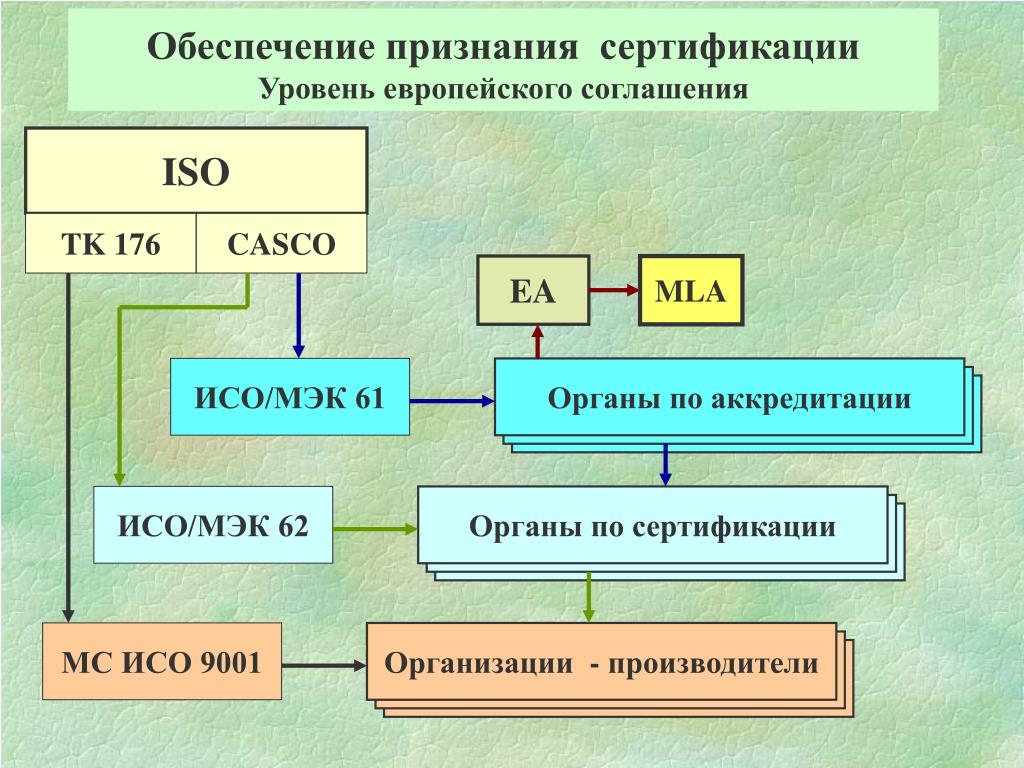 Обеспечение признания сертификации
Уровень европейского соглашения

ISO

ТК 176

CASCO

EA

MLA

ИСО/МЭК 61

Органы по аккредитации

ИСО/МЭК 62

Органы по сертификации

МС ИСО 9001

Организации - производители